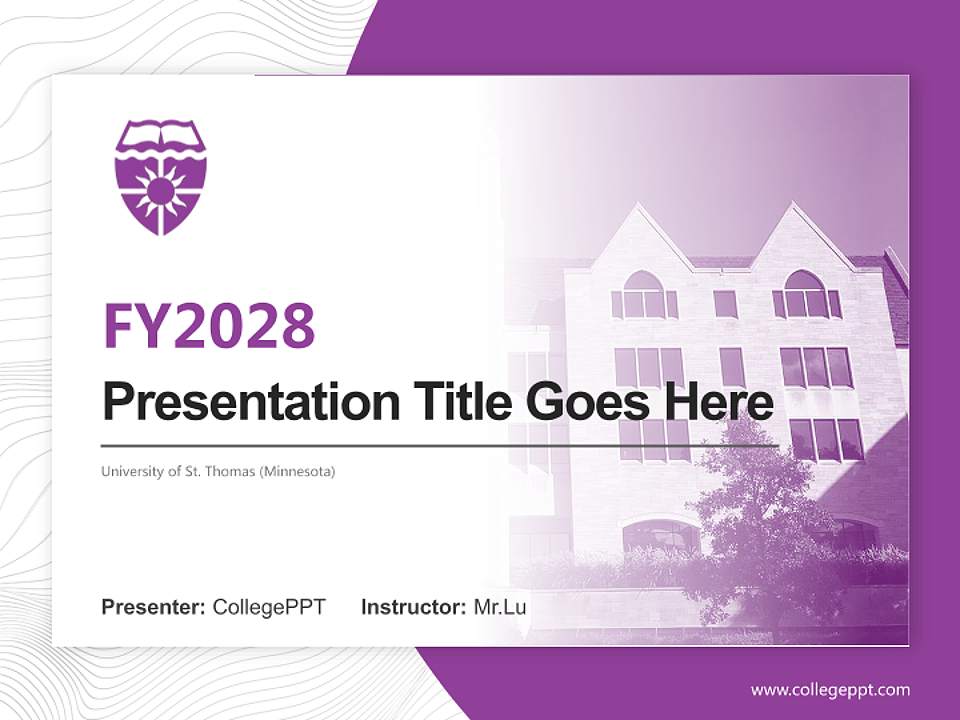 FY2028

Presentation Title Goes Here

University of St. Thomas (Minnesota)

Presenter: CollegePPT Instructor: Mr.Lu

www.collegeppt.com